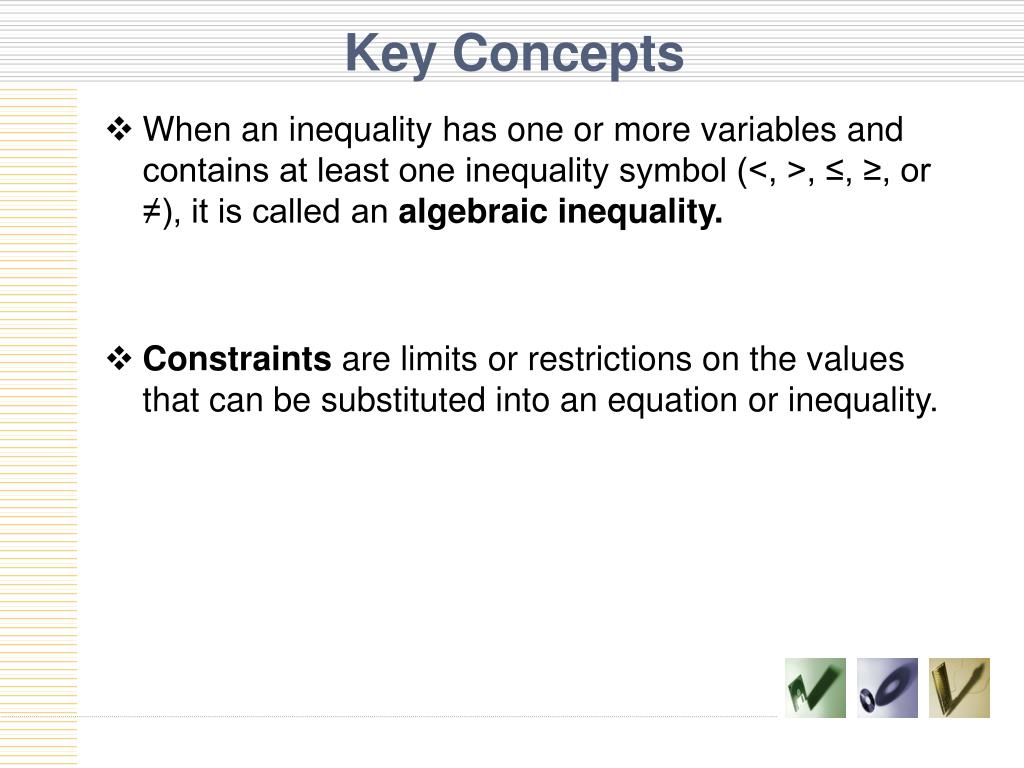 Key Concepts

❖ When an inequality has one or more variables and contains at least one inequality symbol ($<$, $>$, $\leq$, $\geq$, or $\neq$), it is called an **algebraic inequality.**

❖ **Constraints** are limits or restrictions on the values that can be substituted into an equation or inequality.